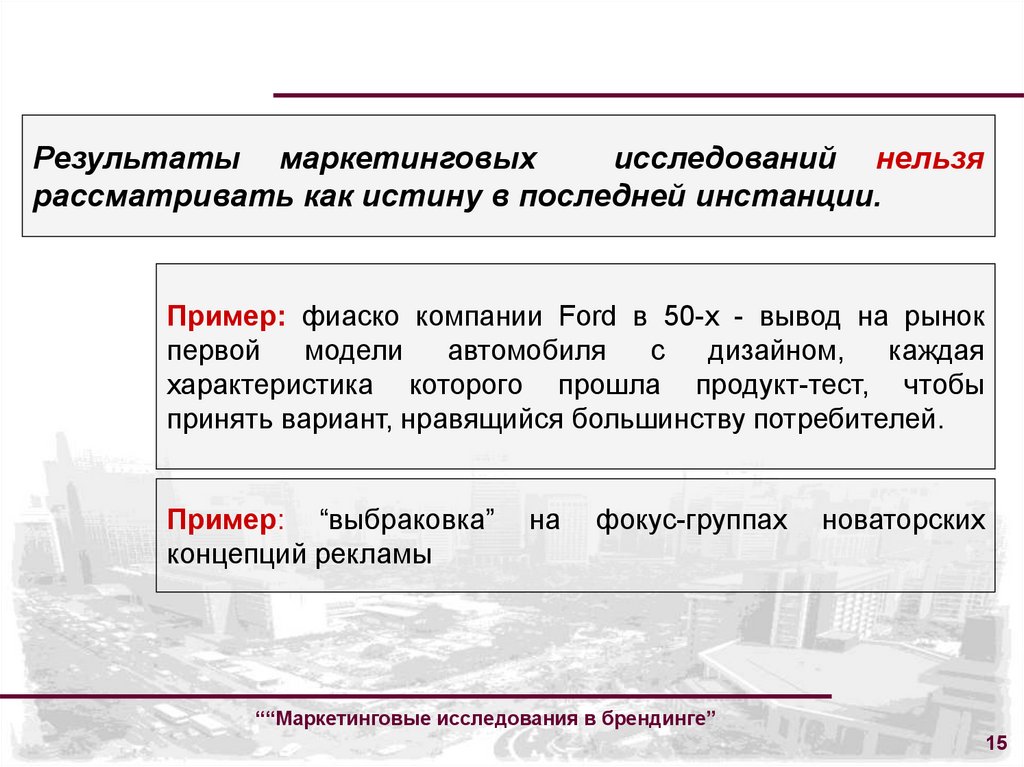 Результаты маркетинговых исследований нельзя рассматривать как истину в последней инстанции.

Пример: фиаско компании Ford в 50-х - вывод на рынок первой модели автомобиля с дизайном, каждая характеристика которого прошла продукт-тест, чтобы принять вариант, нравящийся большинству потребителей.

Пример: “выбраковка” на фокус-группах новаторских концепций рекламы

““Маркетинговые исследования в брендинге”

15